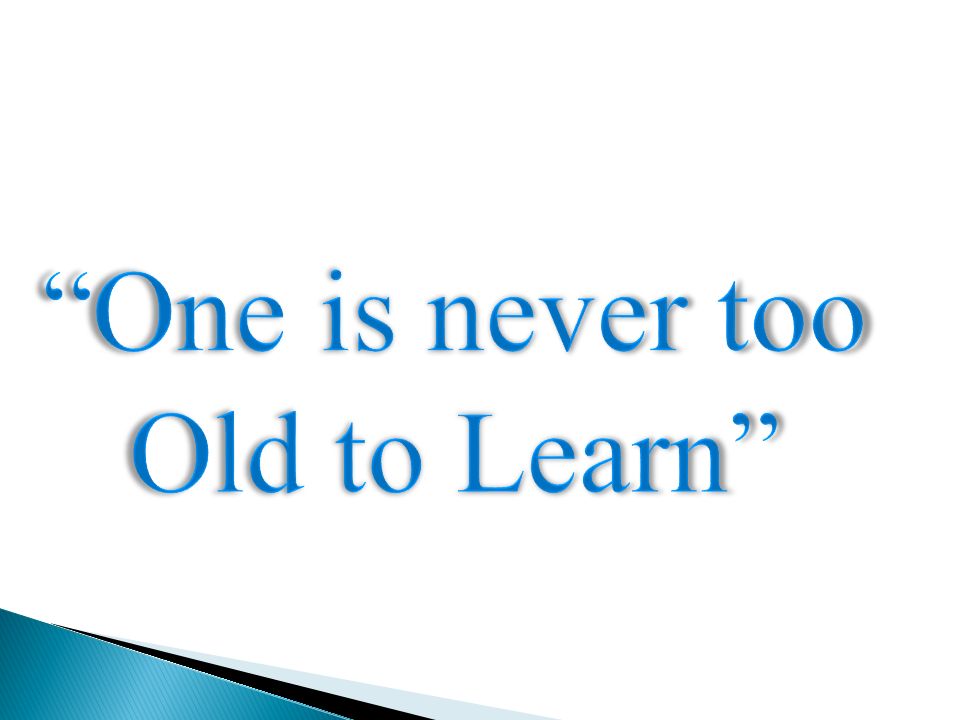 “One is never too Old to Learn”